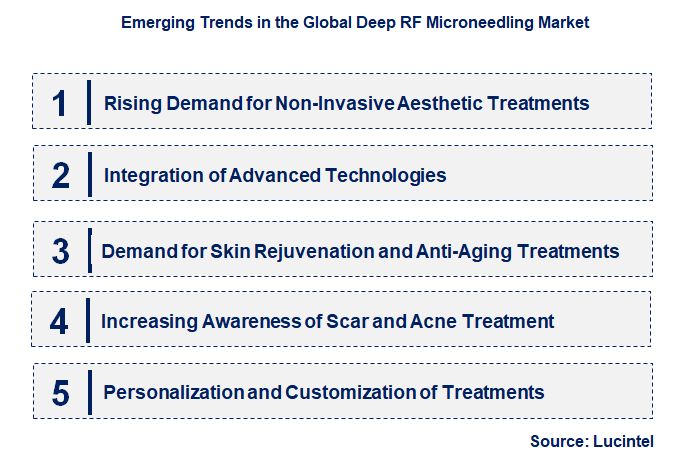 Emerging Trends in the Global Deep RF Microneedling Market

1 Rising Demand for Non-Invasive Aesthetic Treatments

2 Integration of Advanced Technologies

3 Demand for Skin Rejuvenation and Anti-Aging Treatments

4 Increasing Awareness of Scar and Acne Treatment

5 Personalization and Customization of Treatments

Source: Lucintel